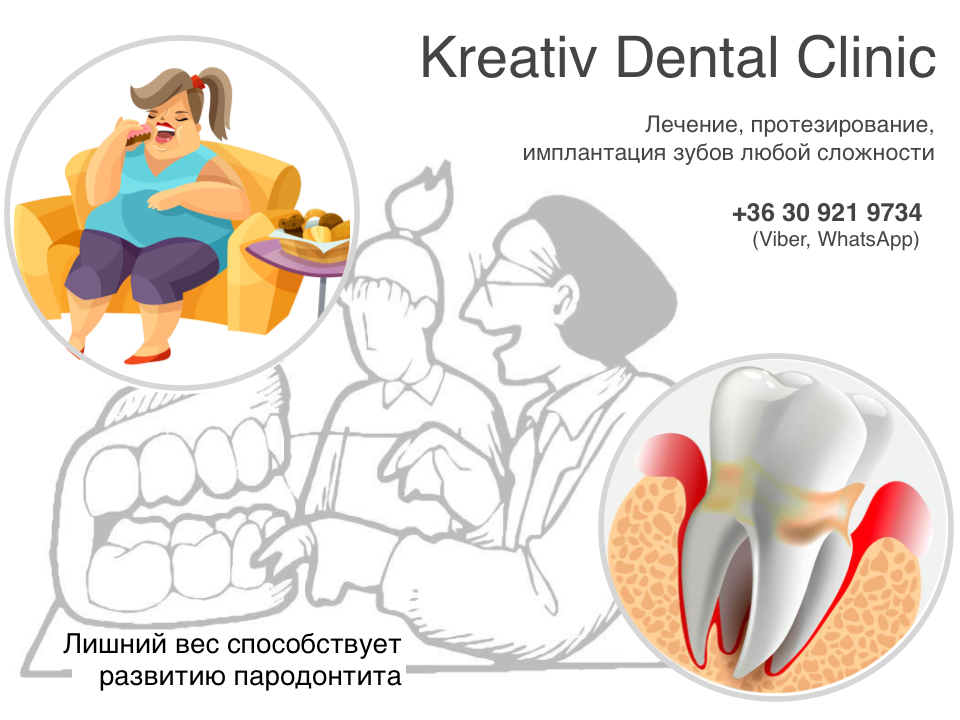 Kreativ Dental Clinic

Лечение, протезирование, имплантация зубов любой сложности

+36 30 921 9734
(Viber, WhatsApp)

Лишний вес способствует развитию пародонтита